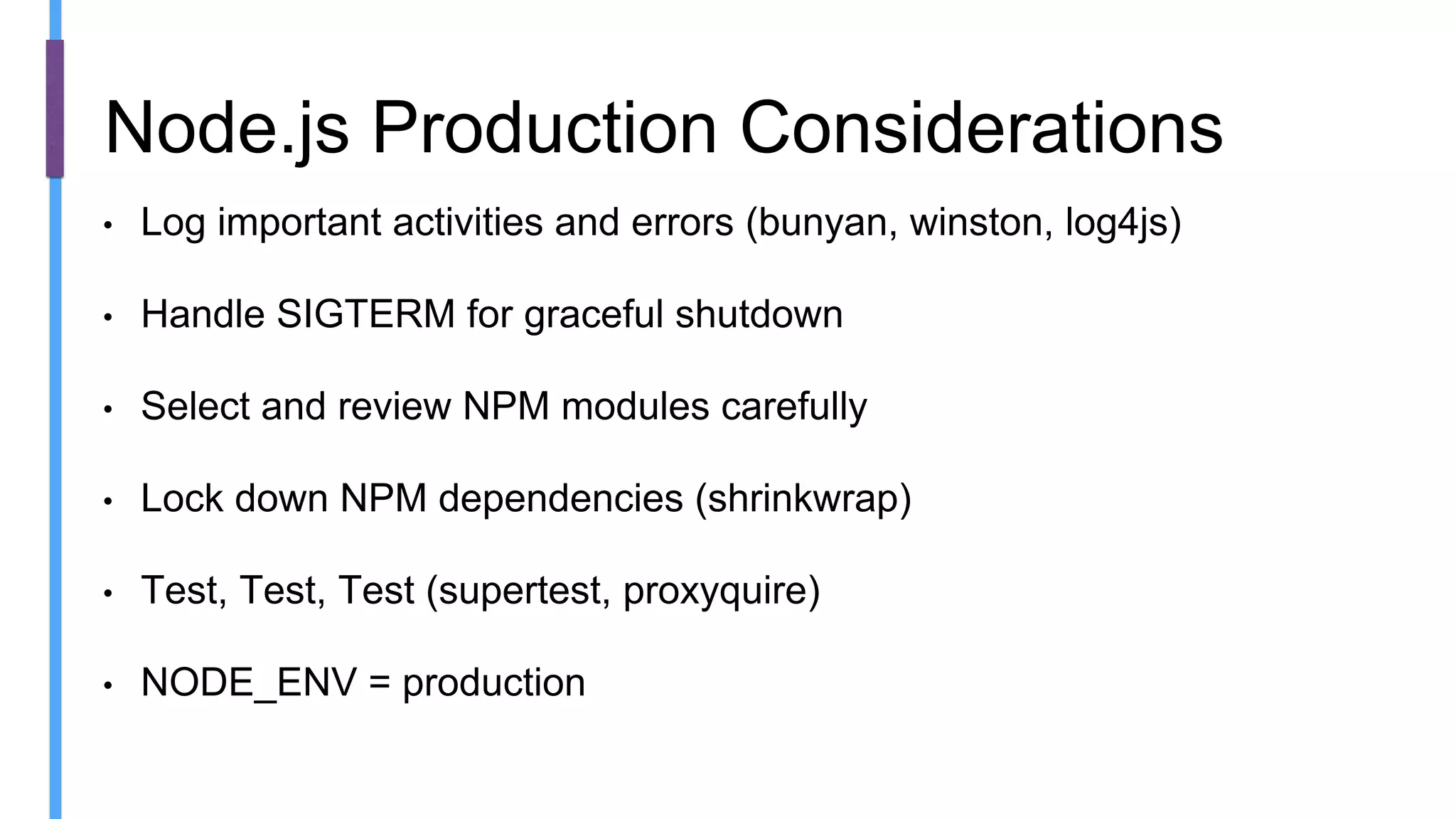 Node.js Production Considerations

• Log important activities and errors (bunyan, winston, log4js)

• Handle SIGTERM for graceful shutdown

• Select and review NPM modules carefully

• Lock down NPM dependencies (shrinkwrap)

• Test, Test, Test (supertest, proxyquire)

• NODE_ENV = production